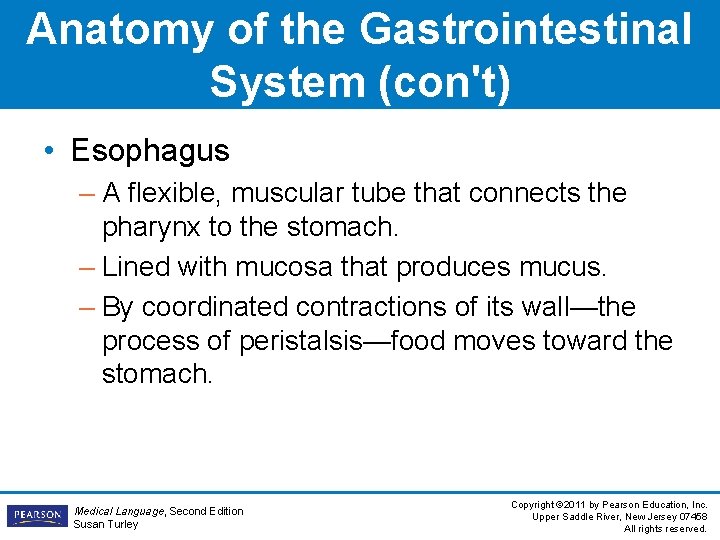 Anatomy of the Gastrointestinal System (con't)

• Esophagus

– A flexible, muscular tube that connects the pharynx to the stomach.

– Lined with mucosa that produces mucus.

– By coordinated contractions of its wall—the process of peristalsis—food moves toward the stomach.

PEARSON

Medical Language, Second Edition
Susan Turley

Copyright ©2011 by Pearson Education, Inc.
Upper Saddle River, New Jersey 07458
All rights reserved.